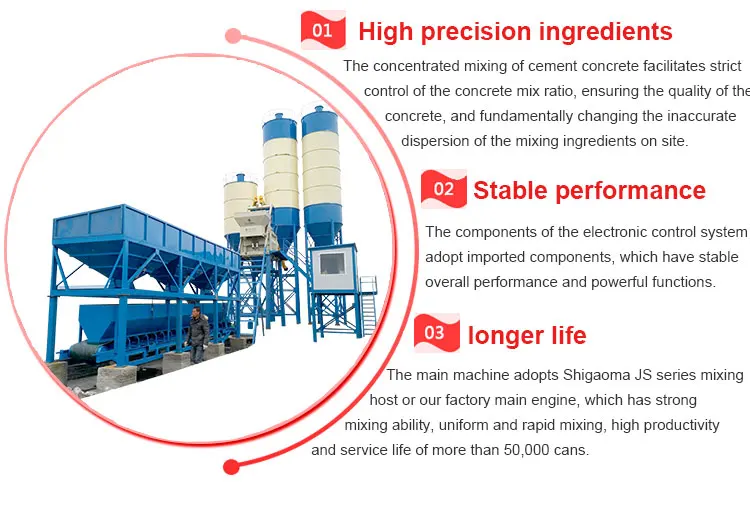 01 High precision ingredients

The concentrated mixing of cement concrete facilitates strict control of the concrete mix ratio, ensuring the quality of the concrete, and fundamentally changing the inaccurate dispersion of the mixing ingredients on site.

02 Stable performance

The components of the electronic control system adopt imported components, which have stable overall performance and powerful functions.

03 longer life

The main machine adopts Shigaoma JS series mixing host or our factory main engine, which has strong mixing ability, uniform and rapid mixing, high productivity and service life of more than 50,000 cans.